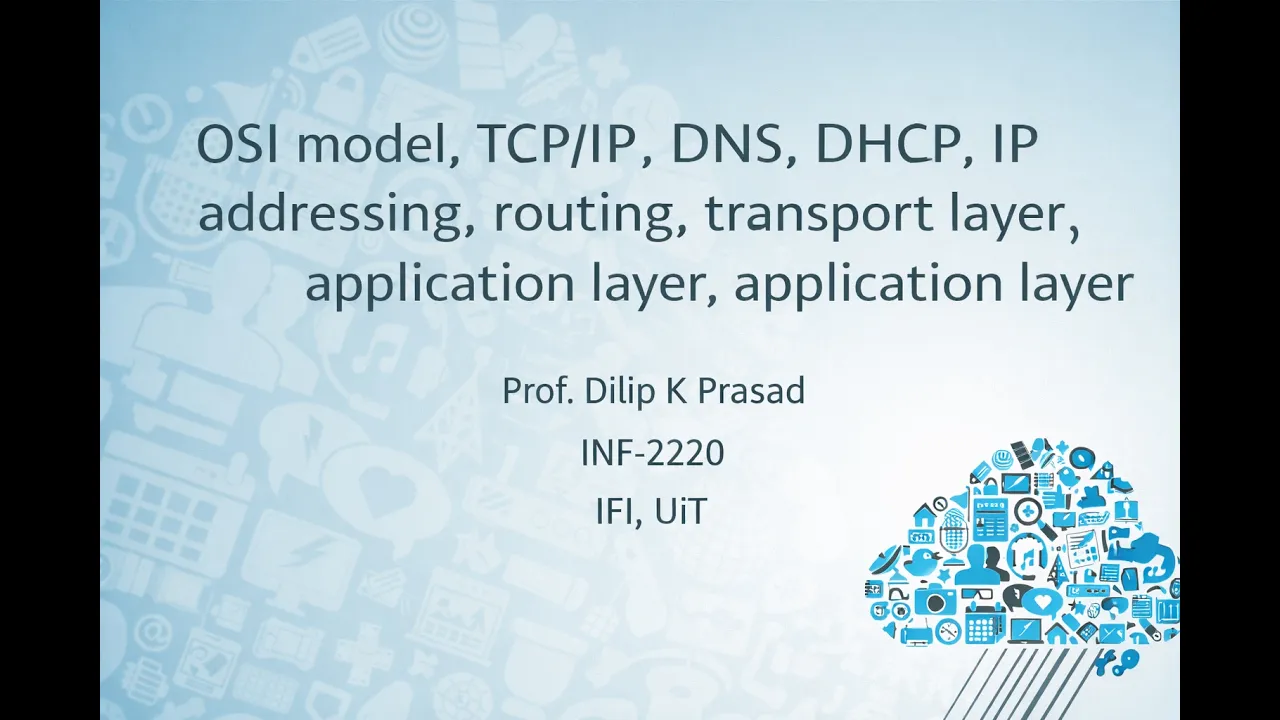 OSI model, TCP/IP, DNS, DHCP, IP addressing, routing, transport layer, application layer, application layer

Prof. Dilip K Prasad

INF-2220

IFI, UiT